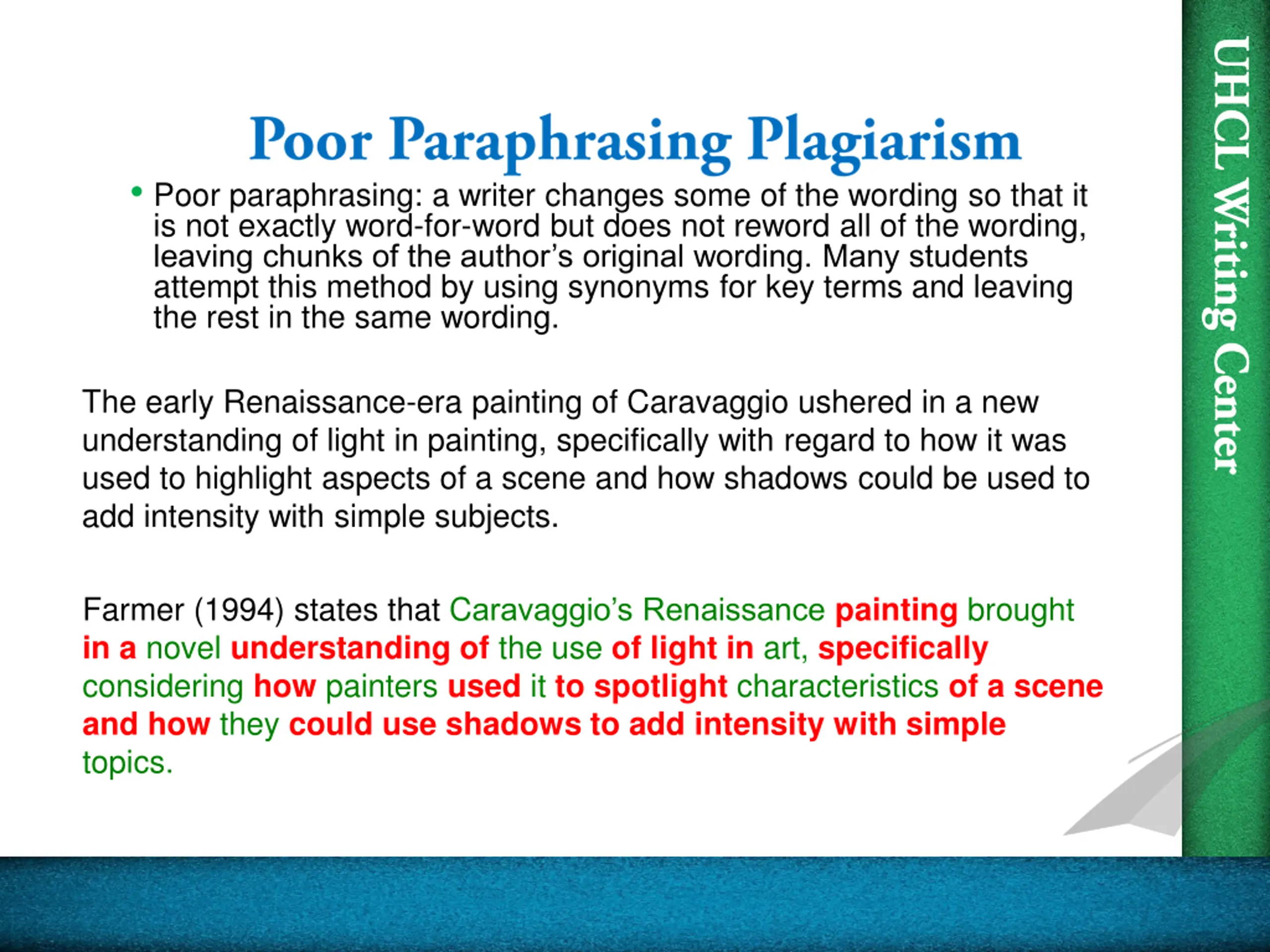 Poor Paraphrasing Plagiarism

• Poor paraphrasing: a writer changes some of the wording so that it is not exactly word-for-word but does not reword all of the wording, leaving chunks of the author's original wording. Many students attempt this method by using synonyms for key terms and leaving the rest in the same wording.

The early Renaissance-era painting of Caravaggio ushered in a new understanding of light in painting, specifically with regard to how it was used to highlight aspects of a scene and how shadows could be used to add intensity with simple subjects.

Farmer (1994) states that Caravaggio's Renaissance painting brought in a novel understanding of the use of light in art, specifically considering how painters used it to spotlight characteristics of a scene and how they could use shadows to add intensity with simple topics.

UHCL Writing Center